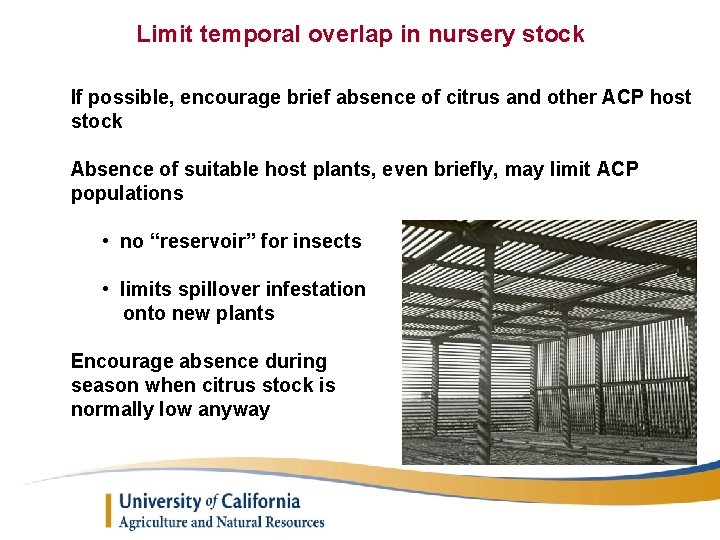 Limit temporal overlap in nursery stock

If possible, encourage brief absence of citrus and other ACP host stock

Absence of suitable host plants, even briefly, may limit ACP populations

• no “reservoir” for insects

• limits spillover infestation onto new plants

Encourage absence during season when citrus stock is normally low anyway

University of California
Agriculture and Natural Resources